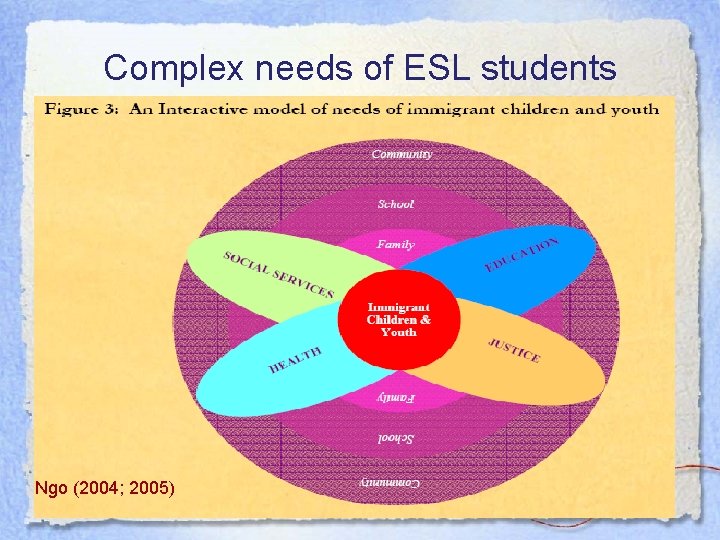 Complex needs of ESL students

Figure 3: An Interactive model of needs of immigrant children and youth

Community

School

Family

SOCIAL SERVICES

EDUCATION

Immigrant Children & Youth

HEALTH

JUSTICE

Family

School

Community

Ngo (2004; 2005)